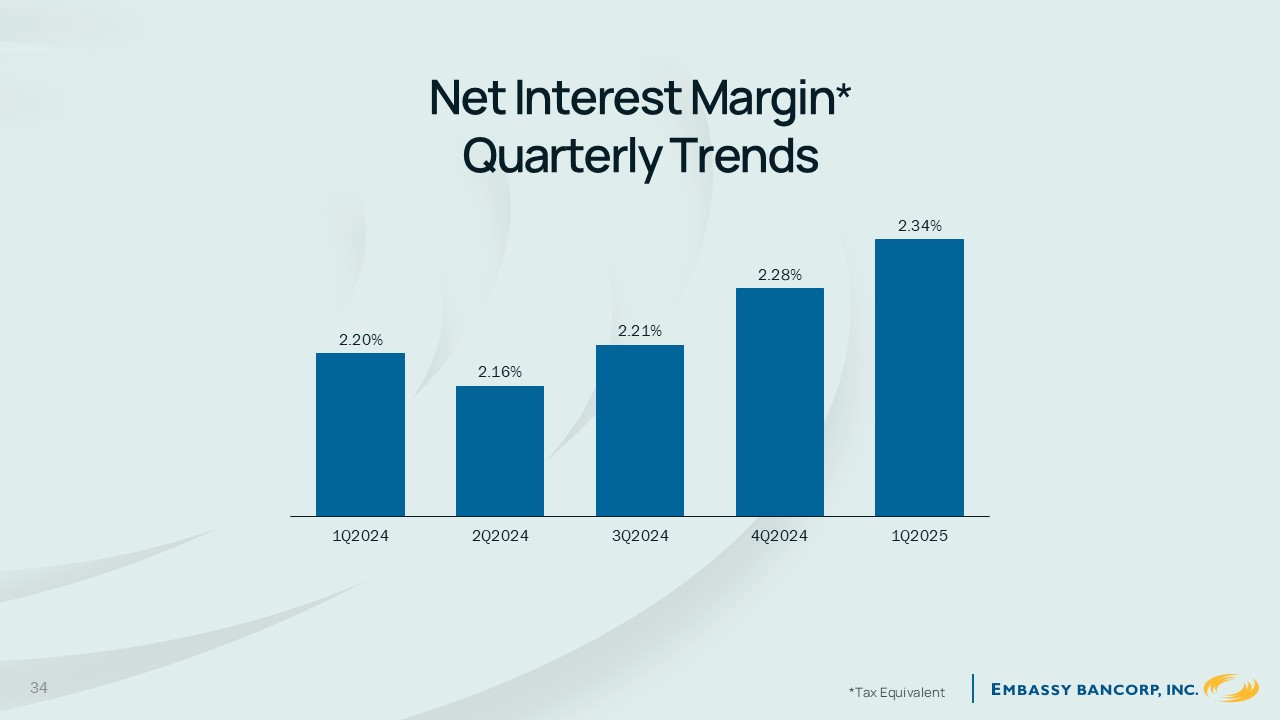 Net Interest Margin*
Quarterly Trends

2.20%
2.16%
2.21%
2.28%
2.34%

1Q2024
2Q2024
3Q2024
4Q2024
1Q2025

34

*Tax Equivalent

EMBASSY BANCORP, INC.